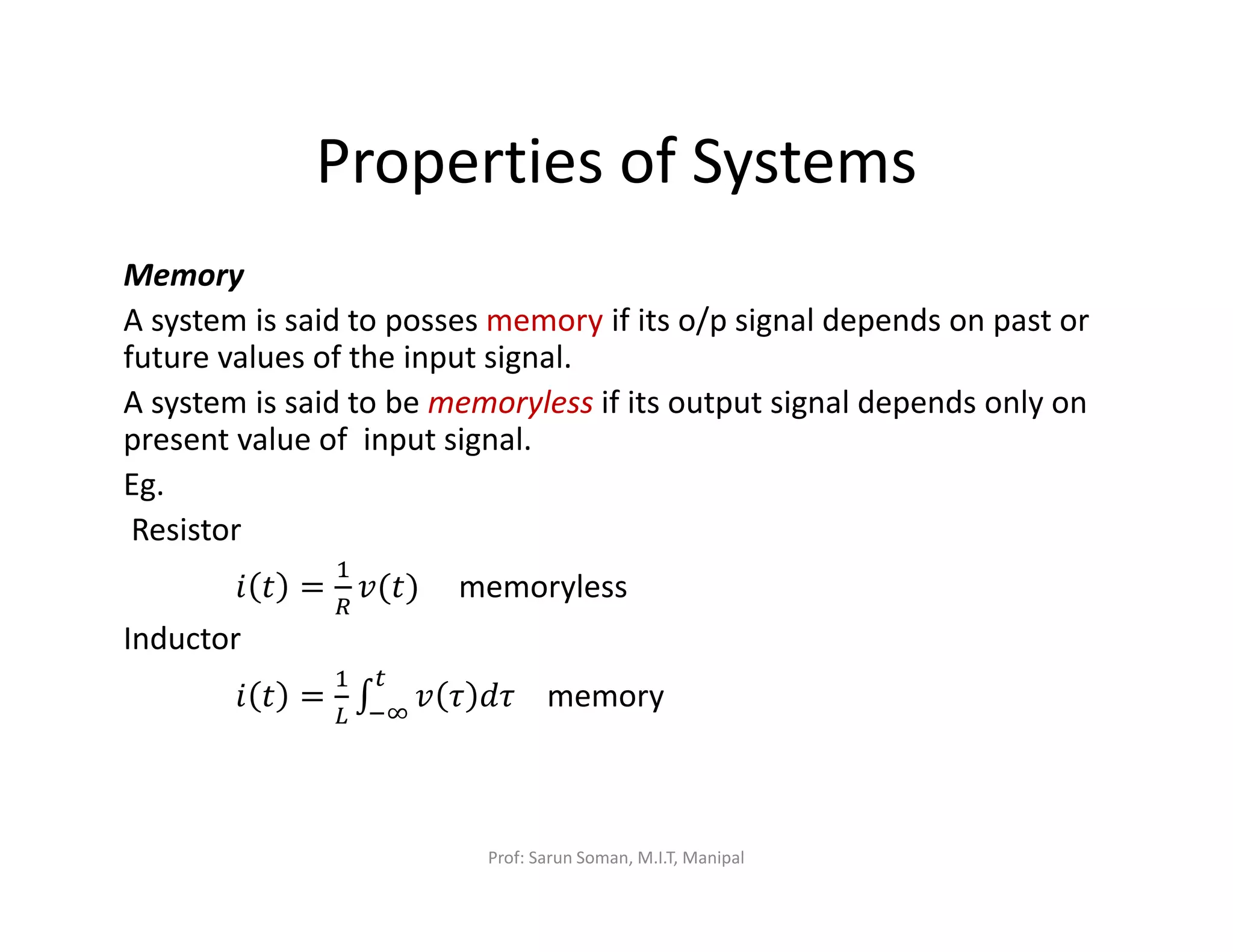 Properties of Systems

Memory

A system is said to posses memory if its o/p signal depends on past or future values of the input signal.

A system is said to be memoryless if its output signal depends only on present value of input signal.

Eg.

Resistor

$i(t) = \frac{1}{R}v(t)$ memoryless

Inductor

$i(t) = \frac{1}{L}\int_{-\infty}^{t} v(\tau)d\tau$ memory

Prof: Sarun Soman, M.I.T, Manipal